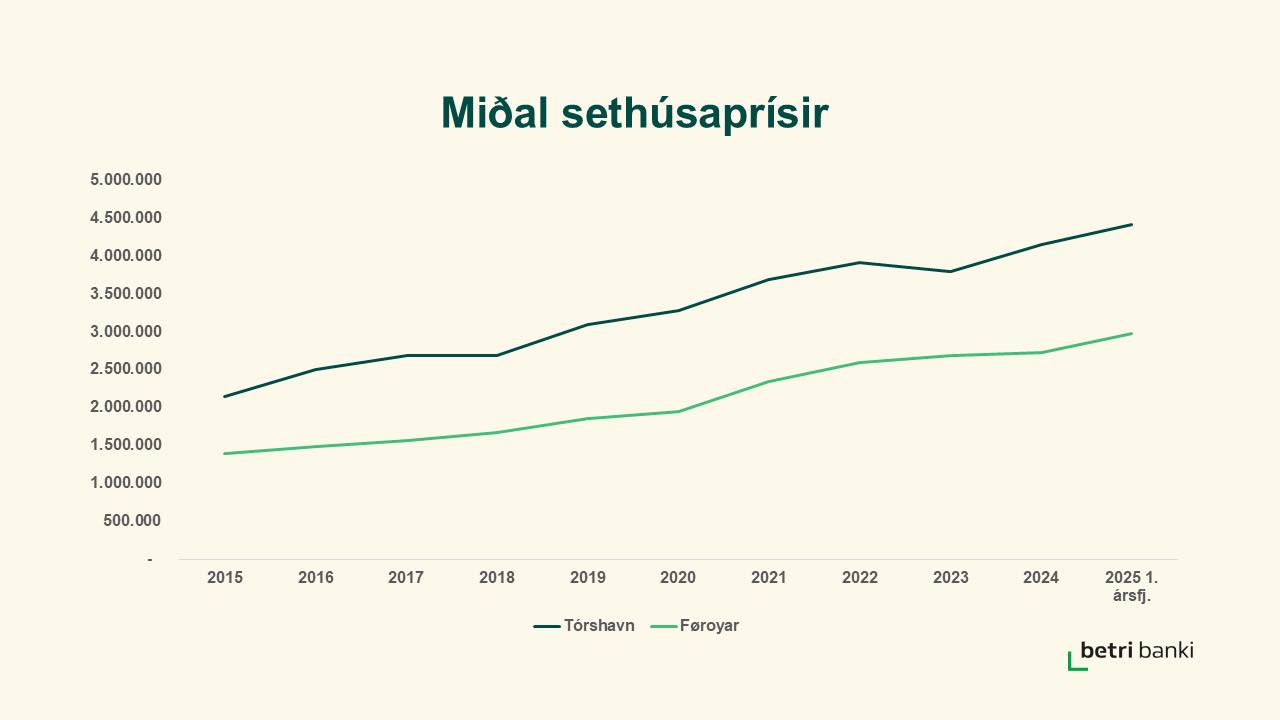 Miðal sethúsaprísir

5.000.000
4.500.000
4.000.000
3.500.000
3.000.000
2.500.000
2.000.000
1.500.000
1.000.000
500.000
-

2015 2016 2017 2018 2019 2020 2021 2022 2023 2024 2025 1. ársfj.

Tórshavn Føroyar

betri banki